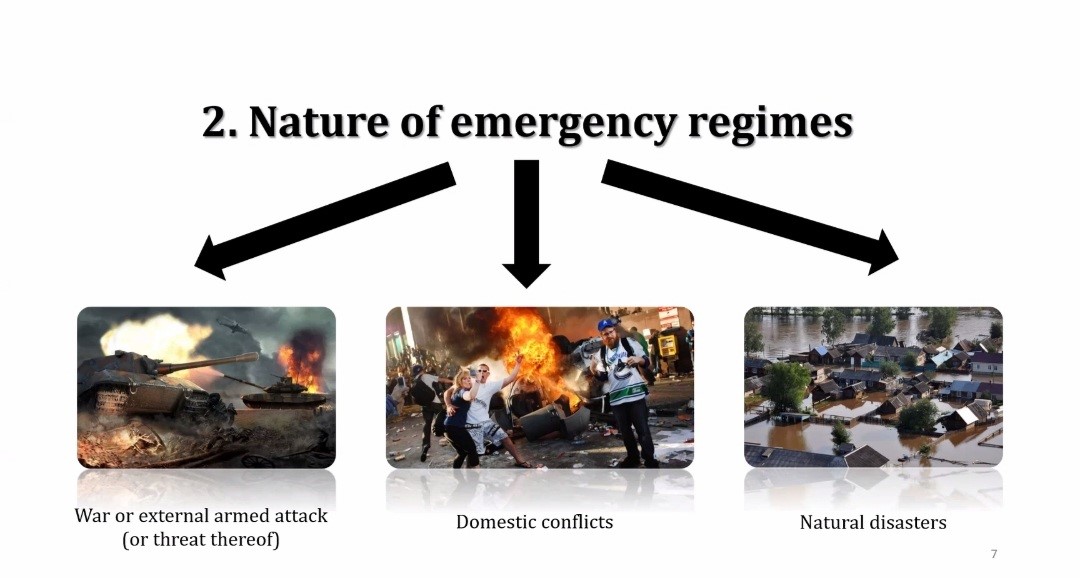 2. Nature of emergency regimes

War or external armed attack (or threat thereof)

Domestic conflicts

Natural disasters

7